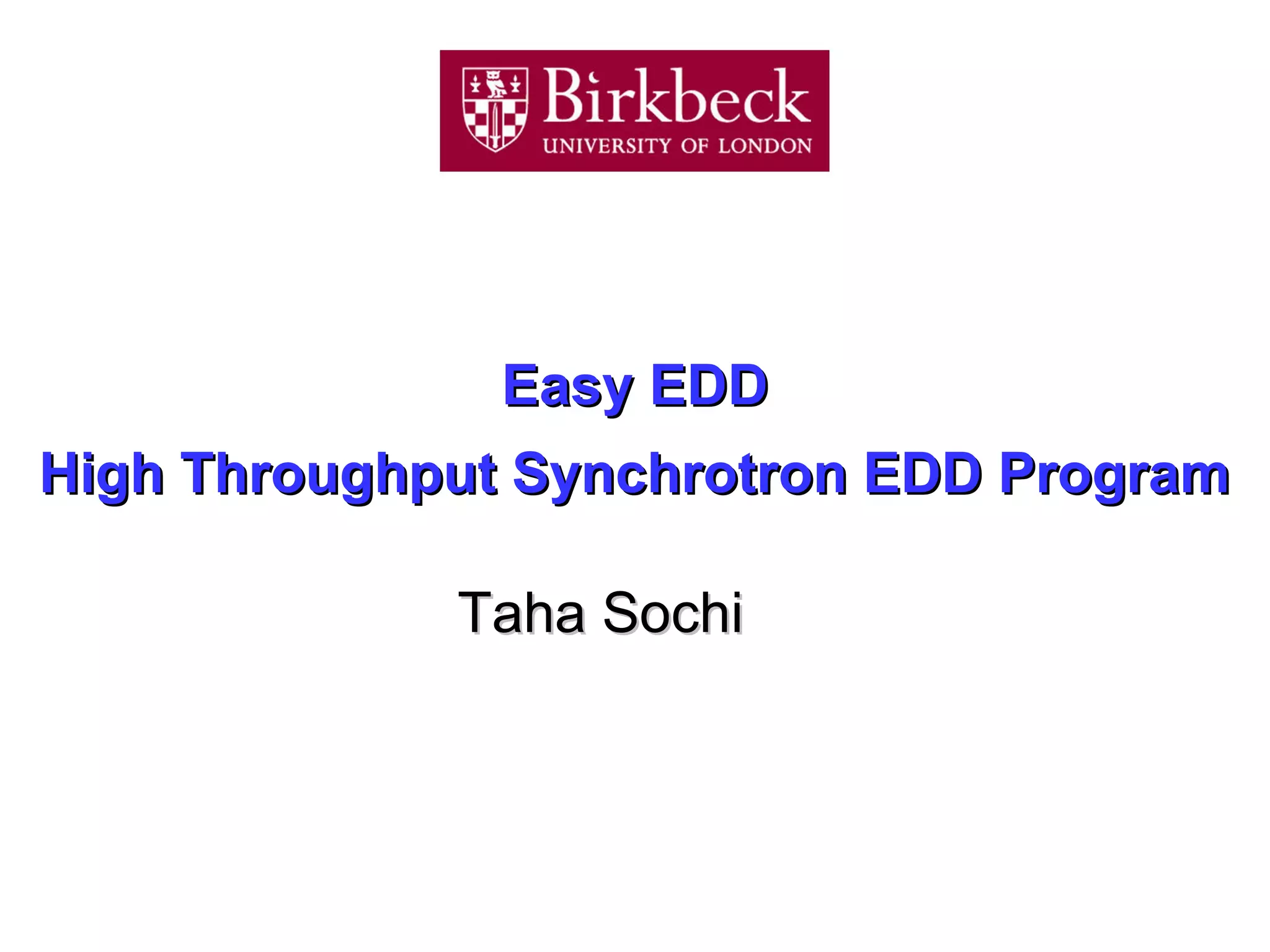 Birkbeck
UNIVERSITY OF LONDON

Easy EDD
High Throughput Synchrotron EDD Program

Taha Sochi